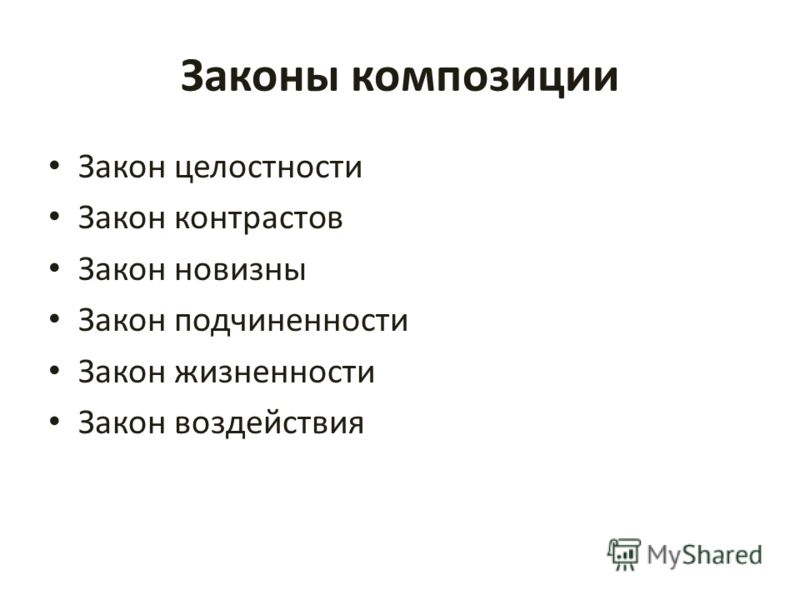 Законы композиции

• Закон целостности
• Закон контрастов
• Закон новизны
• Закон подчиненности
• Закон жизненности
• Закон воздействия

MyShared